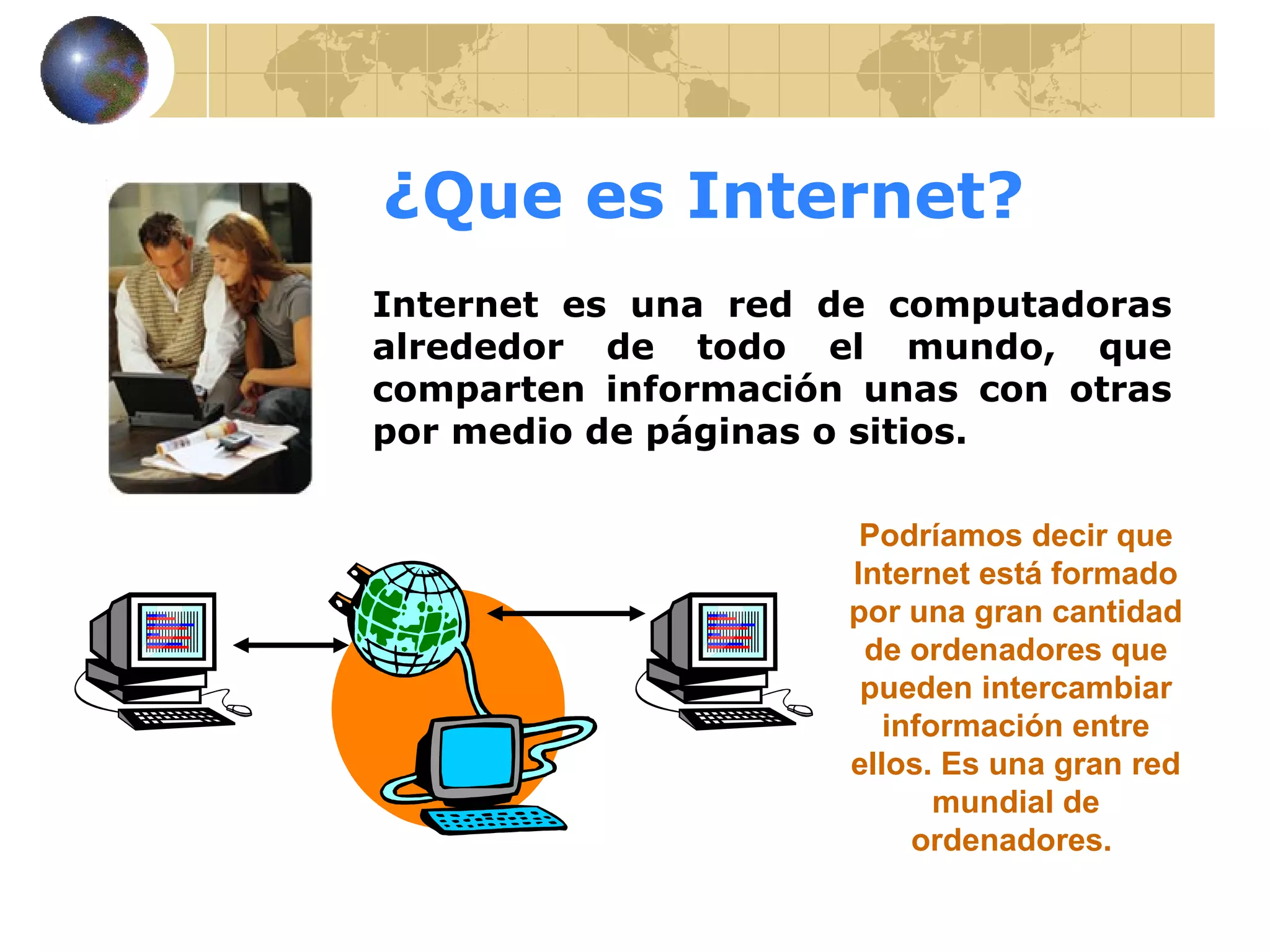 ¿Que es Internet?

Internet es una red de computadoras alrededor de todo el mundo, que comparten información unas con otras por medio de páginas o sitios.

Podríamos decir que Internet está formado por una gran cantidad de ordenadores que pueden intercambiar información entre ellos. Es una gran red mundial de ordenadores.